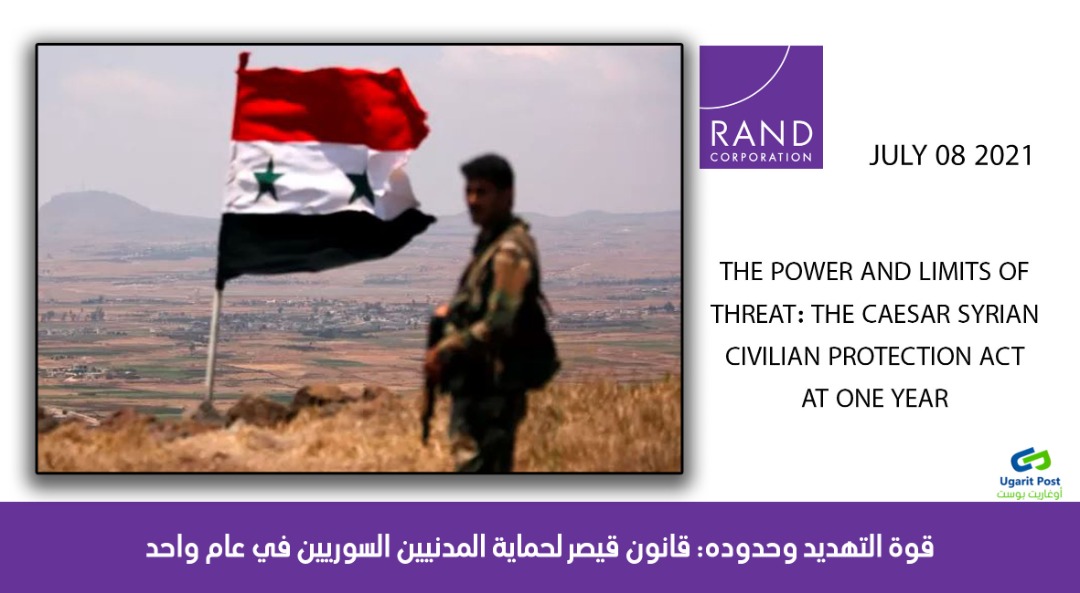 RAND
CORPORATION

JULY 08 2021

THE POWER AND LIMITS OF THREAT: THE CAESAR SYRIAN CIVILIAN PROTECTION ACT AT ONE YEAR

Ugarit Post
أوغاريت بوست

قوة التهديد وحدوده: قانون قيصر لحماية المدنيين السوريين في عام واحد